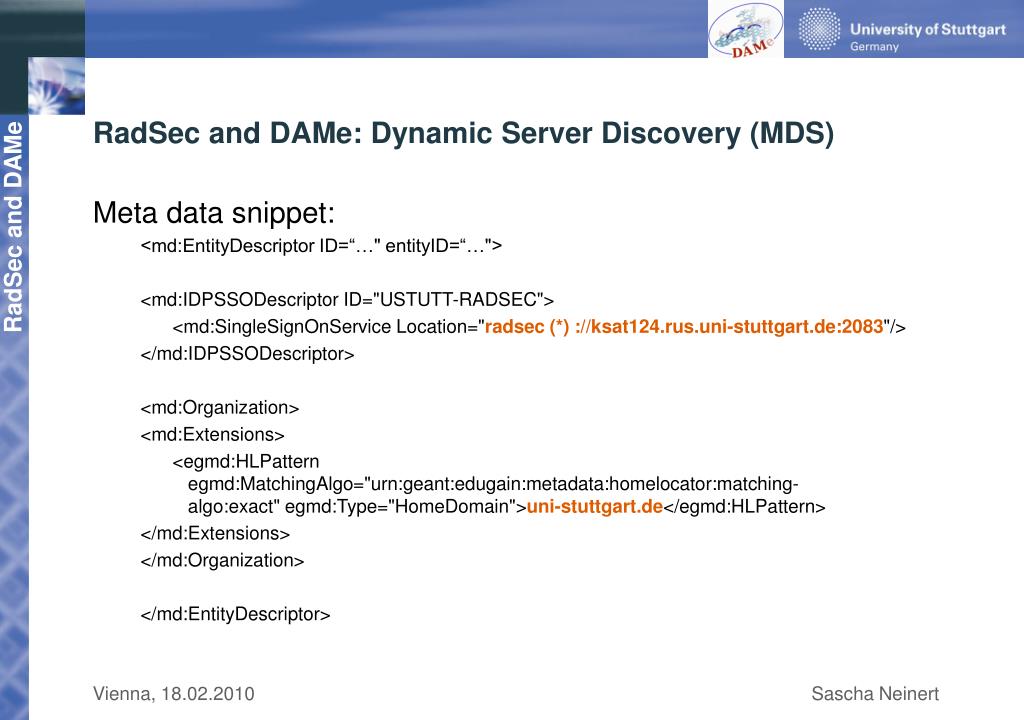 DAMe

University of Stuttgart
Germany

RadSec and DAMe

RadSec and DAMe: Dynamic Server Discovery (MDS)

Meta data snippet:

<md:EntityDescriptor ID=“…" entityID=“…">

<md:IDPSSODescriptor ID="USTUTT-RADSEC">
<md:SingleSignOnService Location="radsec (*) ://ksat124.rus.uni-stuttgart.de:2083"/>
</md:IDPSSODescriptor>

<md:Organization>
<md:Extensions>
<egmd:HLPattern egmd:MatchingAlgo="urn:geant:edugain:metadata:homelocator:matching-algo:exact" egmd:Type="HomeDomain">uni-stuttgart.de</egmd:HLPattern>
</md:Extensions>
</md:Organization>

</md:EntityDescriptor>

Vienna, 18.02.2010

Sascha Neinert